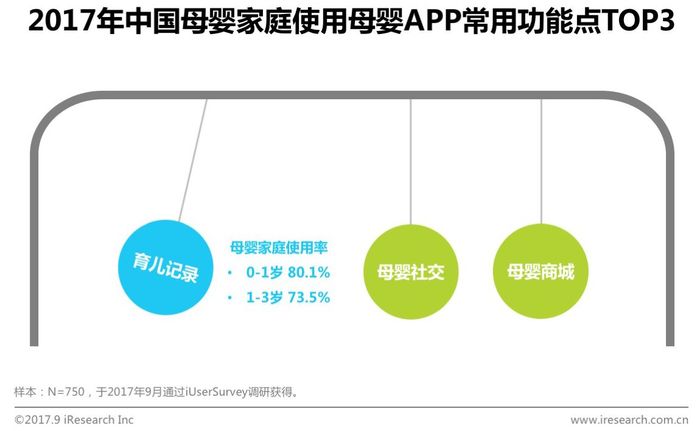 2017年中国母婴家庭使用母婴APP常用功能点TOP3

育儿记录

母婴家庭使用率
• 0-1岁 80.1%
• 1-3岁 73.5%

母婴社交

母婴商城

样本：N=750，于2017年9月通过iUserSurvey调研获得。

©2017.9 iResearch Inc

www.iresearch.com.cn